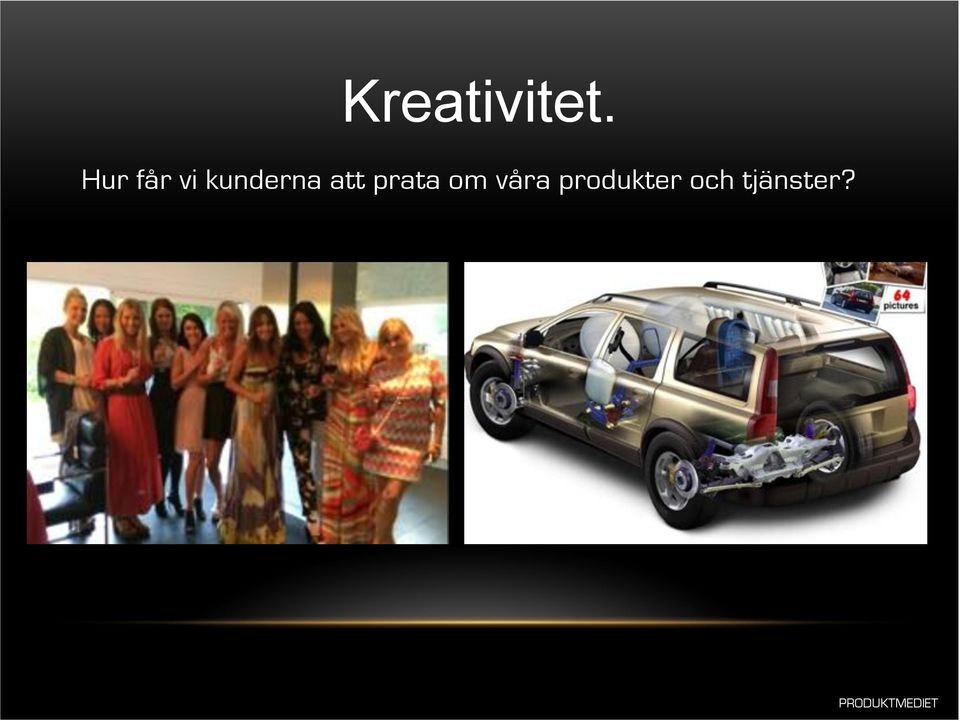 Kreativitet.

Hur får vi kunderna att prata om våra produkter och tjänster?

64 pictures

PRODUKTMEDIET